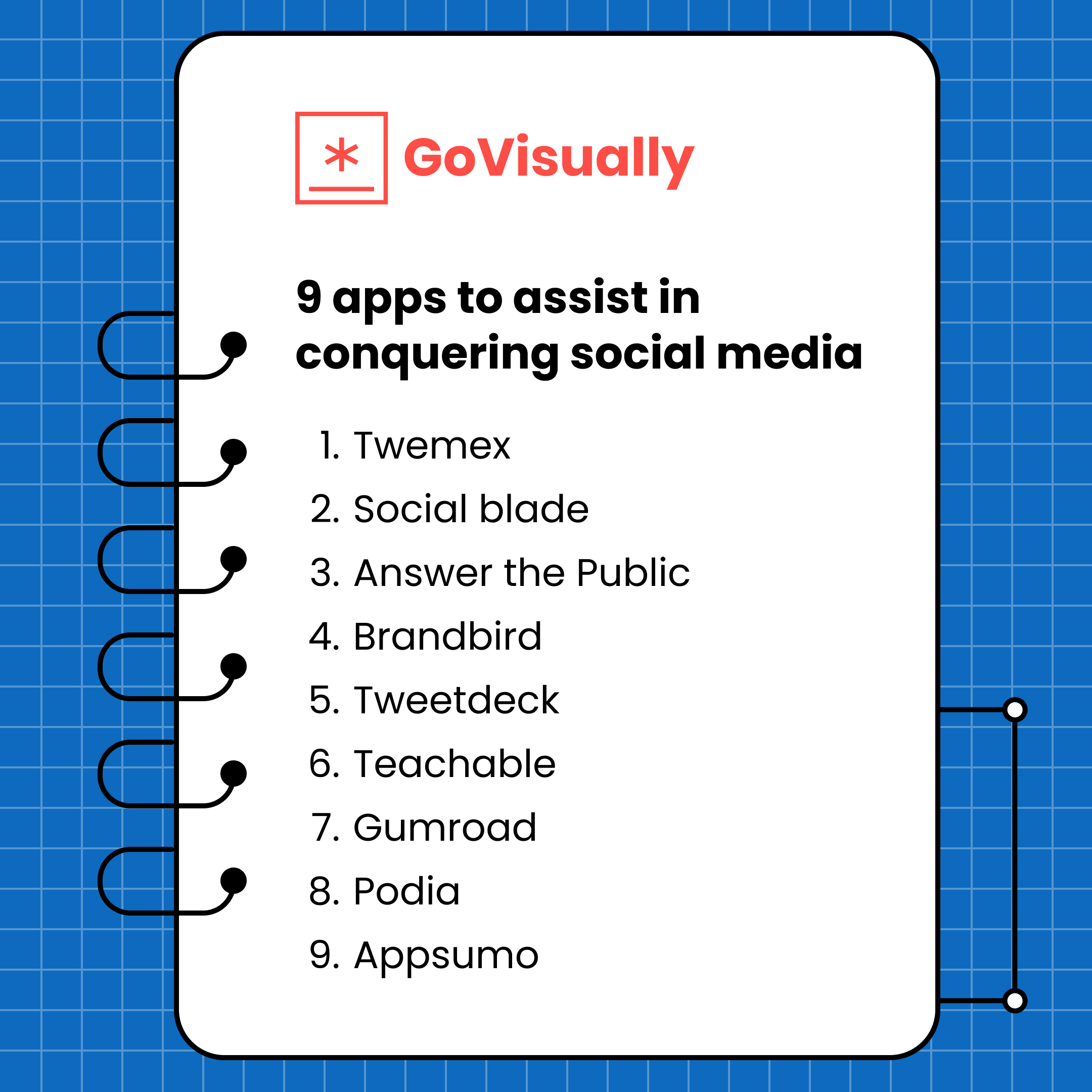 GoVisually

9 apps to assist in conquering social media

1. Twemex
2. Social blade
3. Answer the Public
4. Brandbird
5. Tweetdeck
6. Teachable
7. Gumroad
8. Podia
9. Appsumo